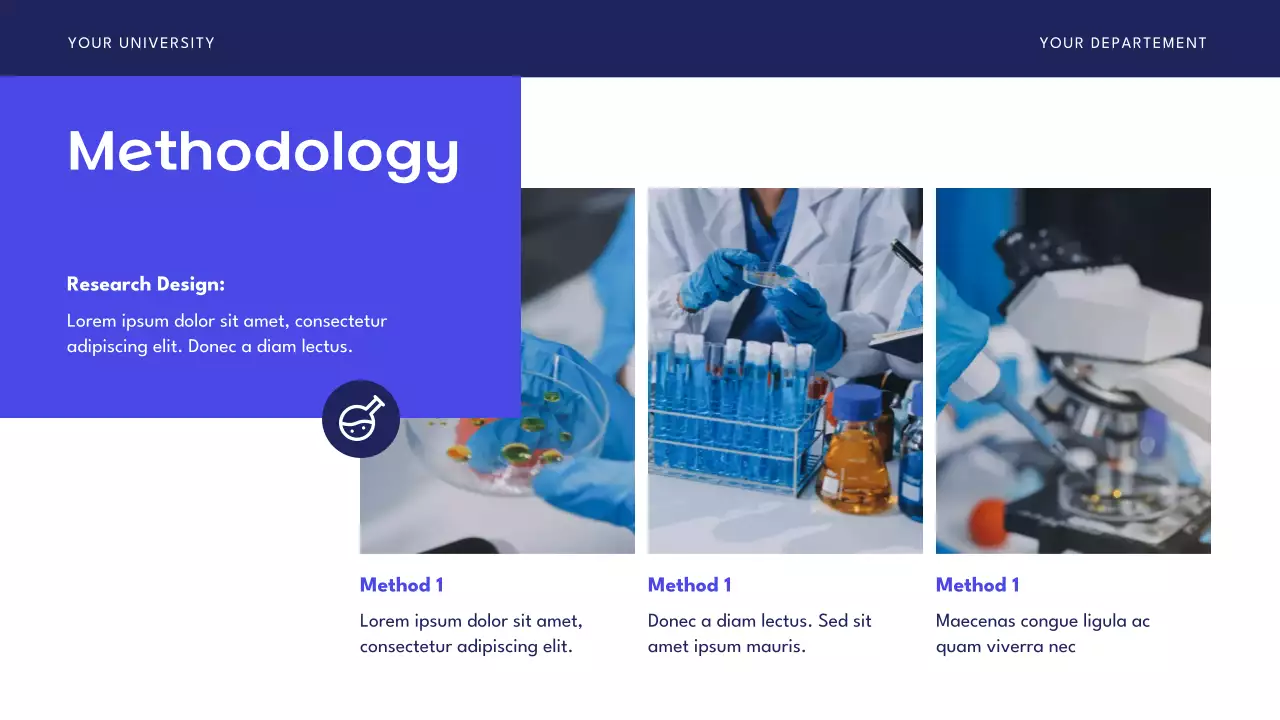 YOUR UNIVERSITY

YOUR DEPARTEMENT

Methodology

Research Design:

Lorem ipsum dolor sit amet, consectetur adipiscing elit. Donec a diam lectus.

Method 1

Lorem ipsum dolor sit amet, consectetur adipiscing elit.

Method 1

Donec a diam lectus. Sed sit amet ipsum mauris.

Method 1

Maecenas congue ligula ac quam viverra nec